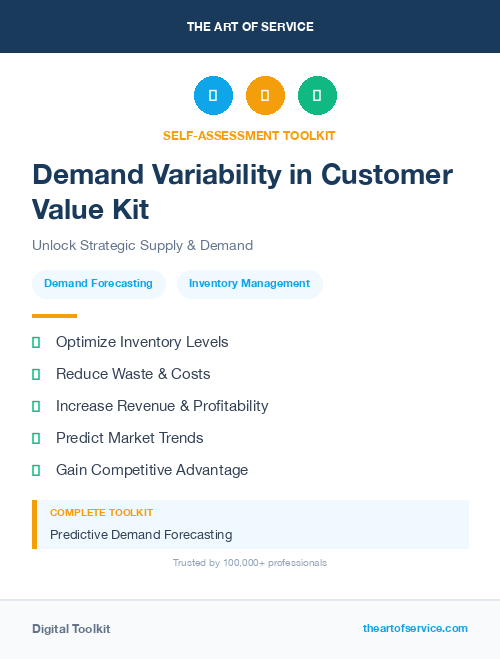 THE ART OF SERVICE

SELF-ASSESSMENT TOOLKIT

Demand Variability in Customer Value Kit

Unlock Strategic Supply & Demand

Demand Forecasting

Inventory Management

Optimize Inventory Levels

Reduce Waste & Costs

Increase Revenue & Profitability

Predict Market Trends

Gain Competitive Advantage

COMPLETE TOOLKIT

Predictive Demand Forecasting

Trusted by 100,000+ professionals

Digital Toolkit

theartofservice.com